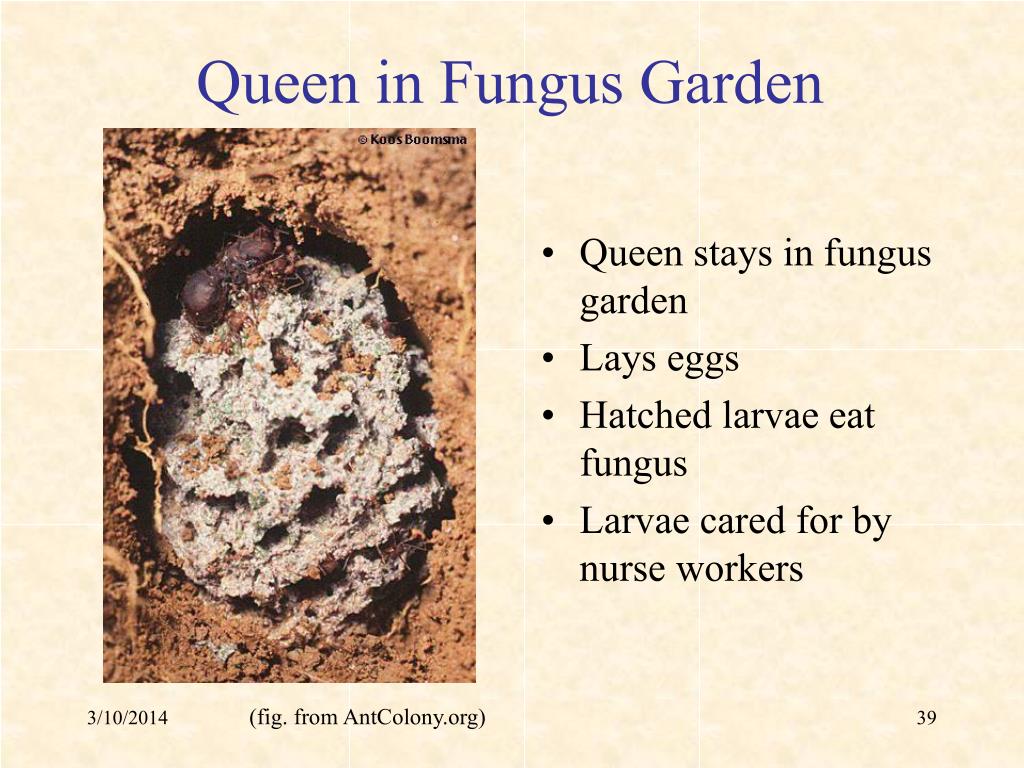 Queen in Fungus Garden

© Koos Boomsma

• Queen stays in fungus garden
• Lays eggs
• Hatched larvae eat fungus
• Larvae cared for by nurse workers

3/10/2014

(fig. from AntColony.org)

39